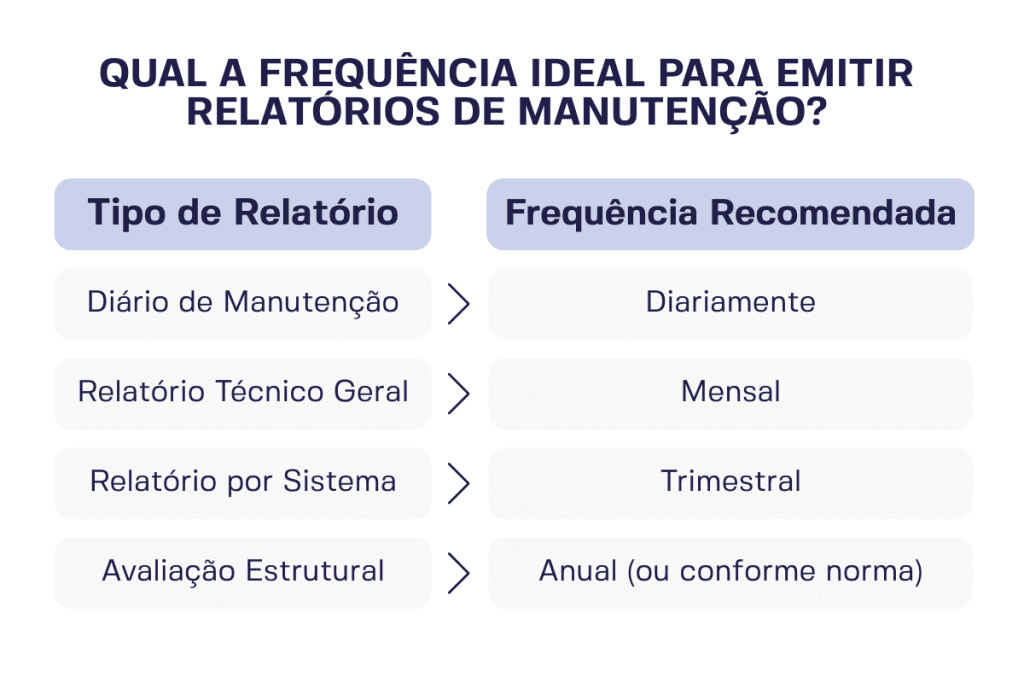 QUAL A FREQUÊNCIA IDEAL PARA EMITIR RELATÓRIOS DE MANUTENÇÃO?

| Tipo de Relatório | Frequência Recomendada |
|---|---|
| Diário de Manutenção | Diariamente |
| Relatório Técnico Geral | Mensal |
| Relatório por Sistema | Trimestral |
| Avaliação Estrutural | Anual (ou conforme norma) |